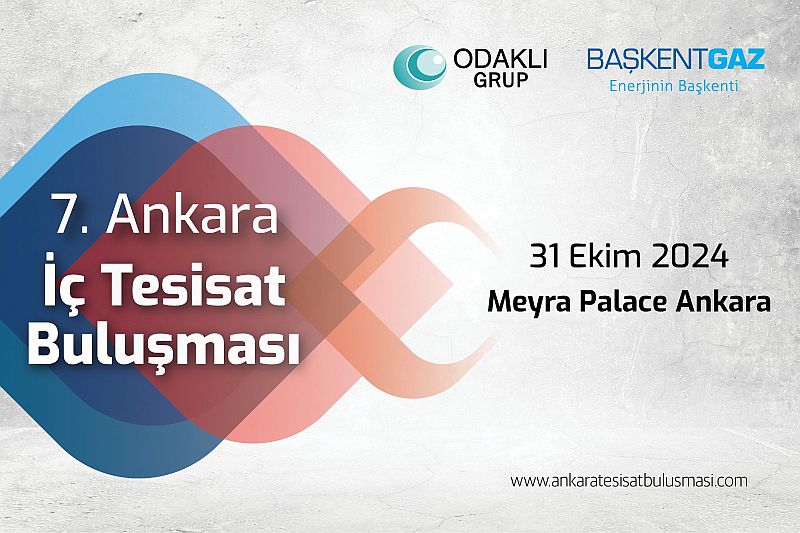 ODAKLI GRUP

BAŞKENTGAZ
Enerjinin Başkenti

7. Ankara
İç Tesisat
Buluşması

31 Ekim 2024
Meyra Palace Ankara

www.ankaratesisatbulusmasi.com